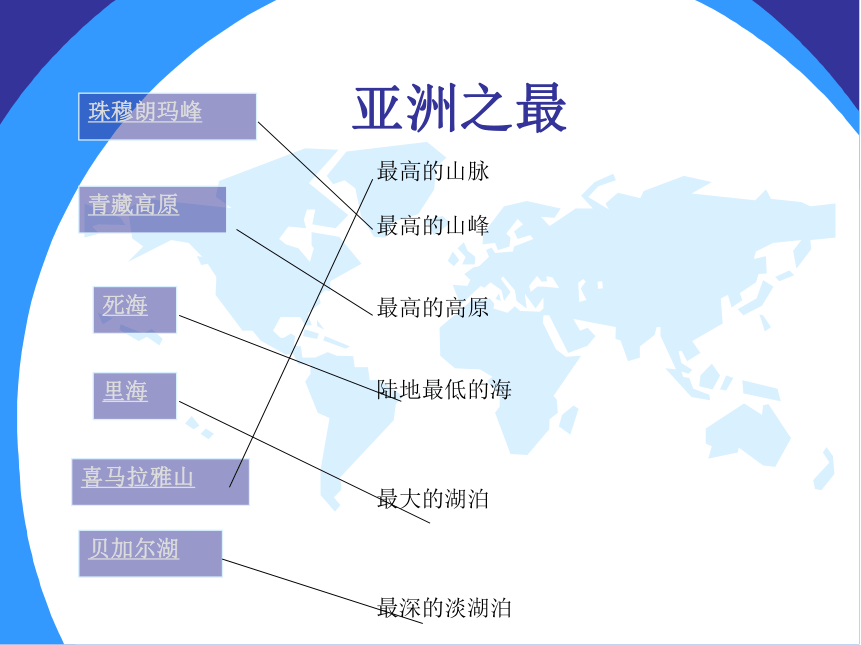 亚洲之最

珠穆朗玛峰

青藏高原

死海

里海

喜马拉雅山

贝加尔湖

最高的山脉

最高的山峰

最高的高原

陆地最低的海

最大的湖泊

最深的淡湖泊